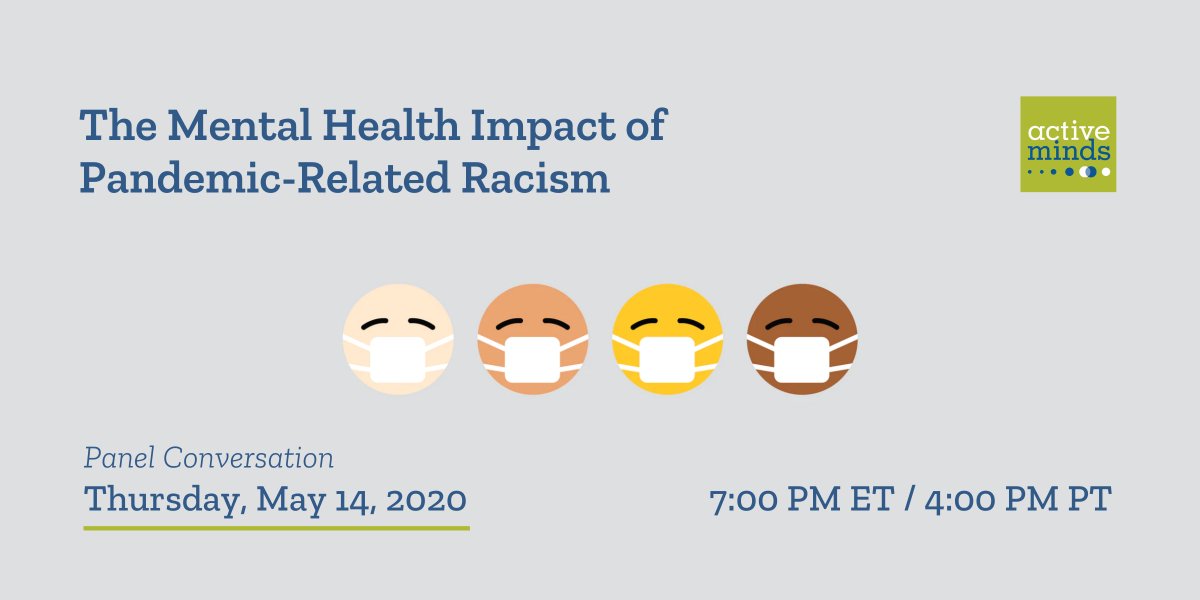 The Mental Health Impact of Pandemic-Related Racism

active minds

Panel Conversation
Thursday, May 14, 2020

7:00 PM ET / 4:00 PM PT